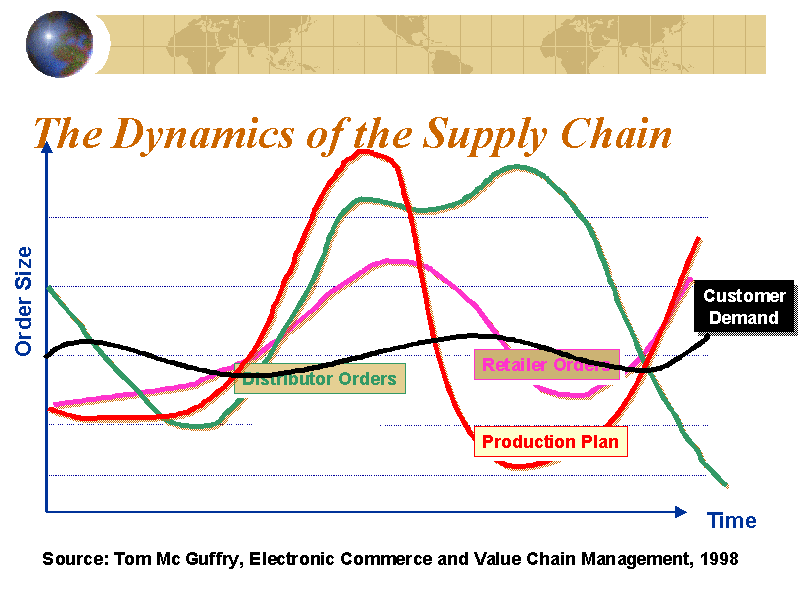 The Dynamics of the Supply Chain

Order Size

Customer Demand

Distributor Orders

Retailer Orders

Production Plan

Time

Source: Tom Mc Guffry, Electronic Commerce and Value Chain Management, 1998